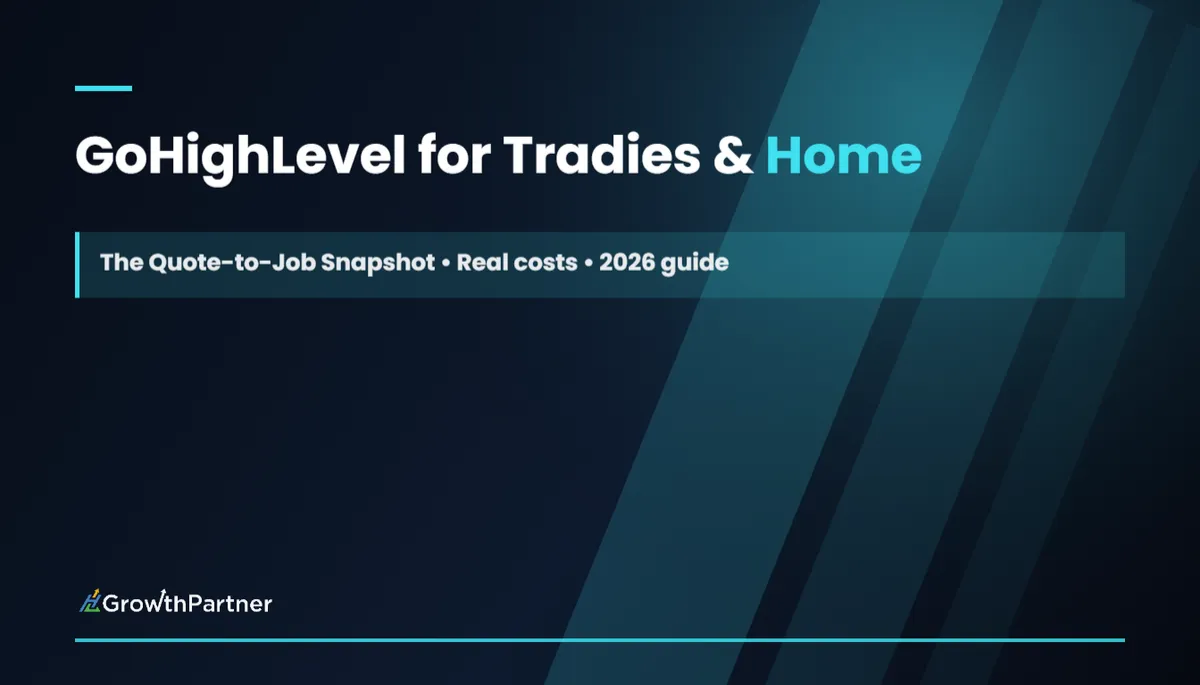 GoHighLevel for Tradies & Home

The Quote-to-Job Snapshot • Real costs • 2026 guide

GrowthPartner